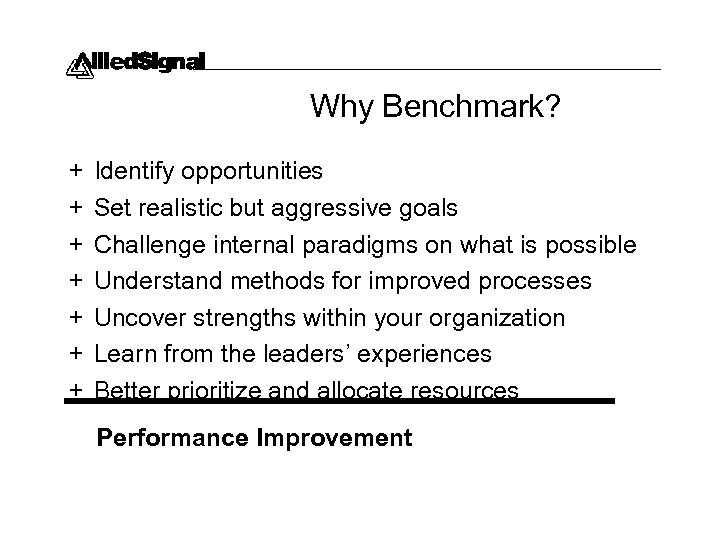 AlliedSignal

Why Benchmark?

+ Identify opportunities
+ Set realistic but aggressive goals
+ Challenge internal paradigms on what is possible
+ Understand methods for improved processes
+ Uncover strengths within your organization
+ Learn from the leaders' experiences
+ Better prioritize and allocate resources

Performance Improvement